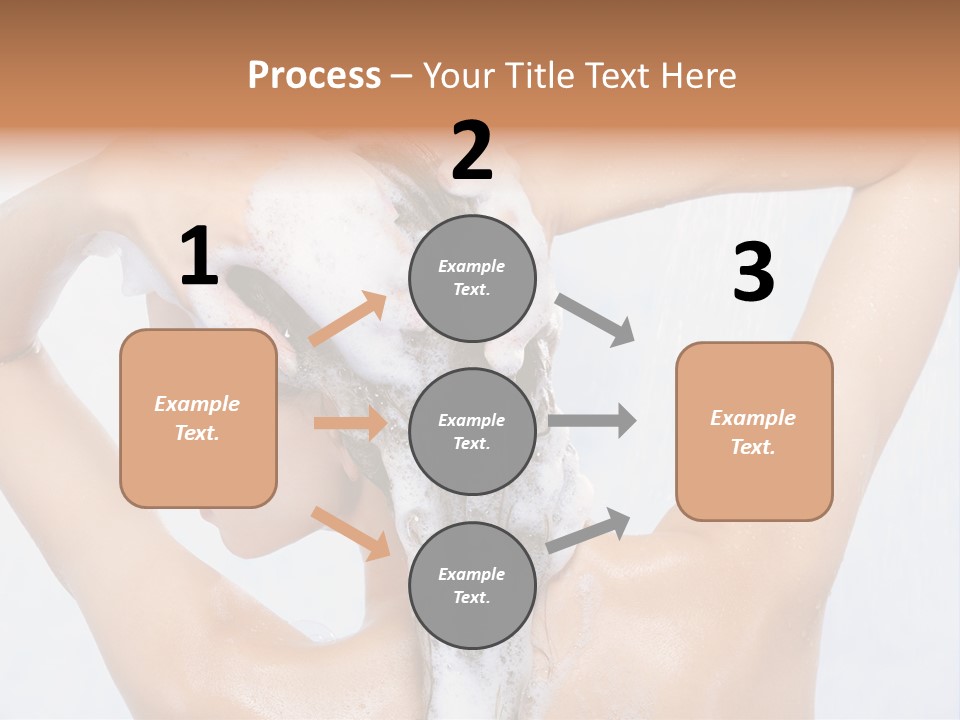 Process – Your Title Text Here

1

Example Text.

2

Example Text.

Example Text.

Example Text.

3

Example Text.